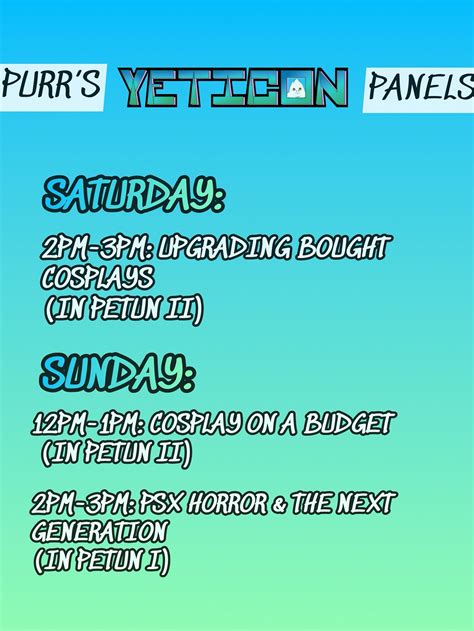 PURR'S YETICON PANELS

SATURDAY:

2PM-3PM: UPGRADING BOUGHT COSPLAYS (IN PETUN II)

SUNDAY:

12PM-1PM: COSPLAY ON A BUDGET (IN PETUN II)

2PM-3PM: PSX HORROR & THE NEXT GENERATION (IN PETUN I)